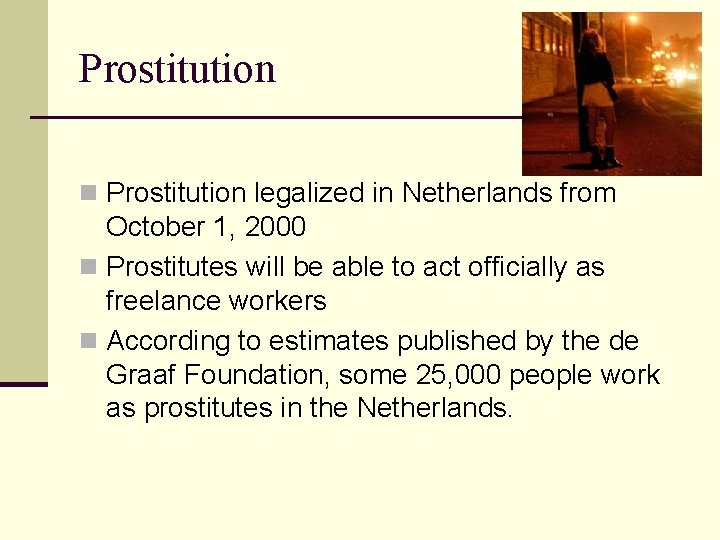 Prostitution

Prostitution legalized in Netherlands from October 1, 2000

Prostitutes will be able to act officially as freelance workers

According to estimates published by the de Graaf Foundation, some 25,000 people work as prostitutes in the Netherlands.